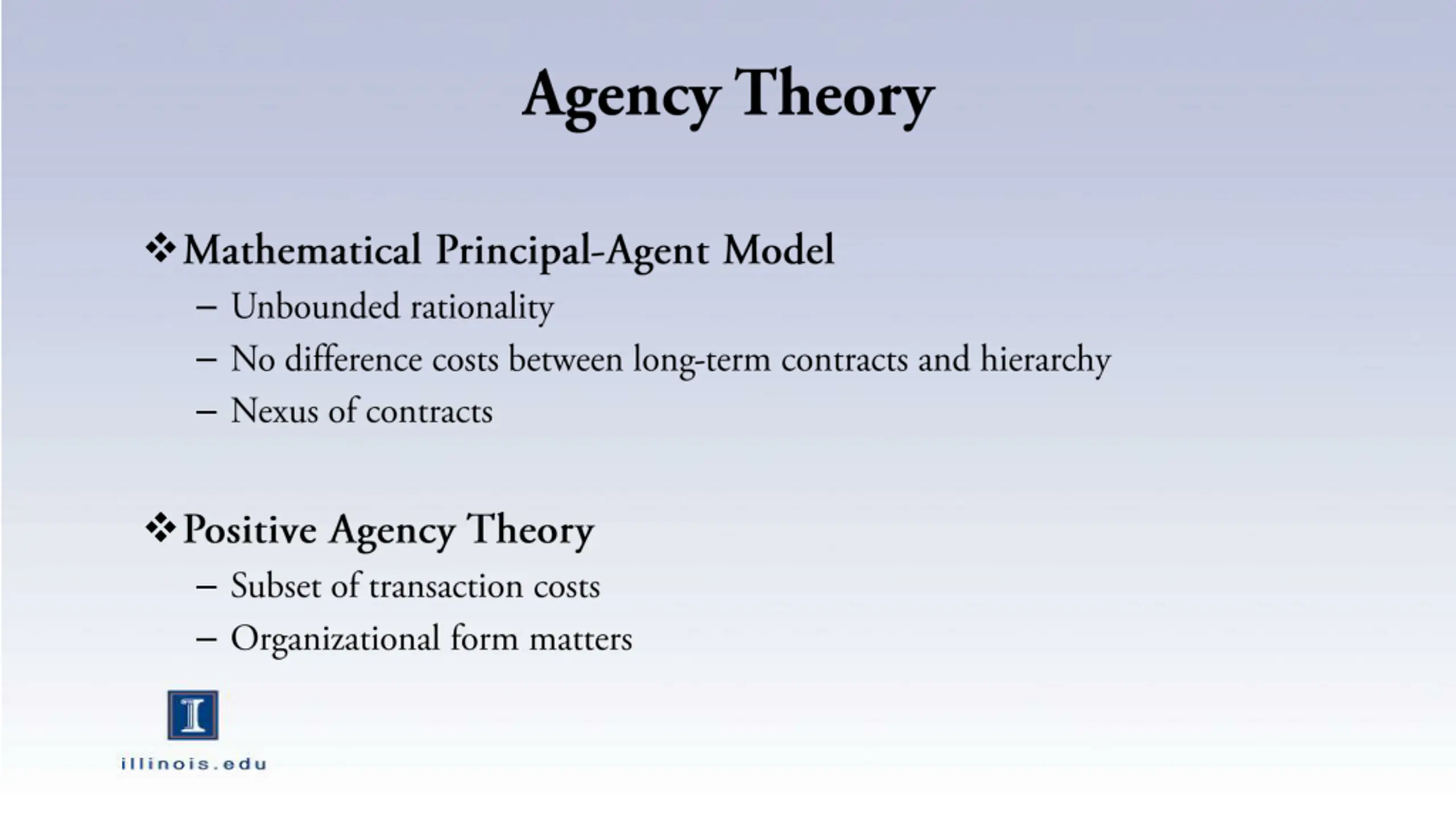 Agency Theory

❖ Mathematical Principal-Agent Model
– Unbounded rationality
– No difference costs between long-term contracts and hierarchy
– Nexus of contracts

❖ Positive Agency Theory
– Subset of transaction costs
– Organizational form matters

I
illinois.edu